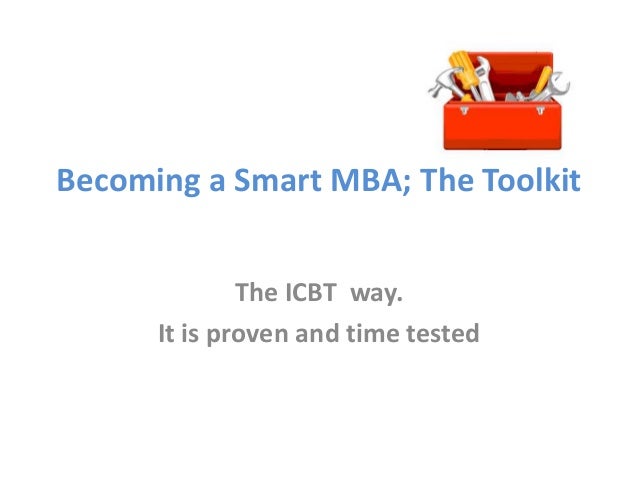 Becoming a Smart MBA; The Toolkit

The ICBT way.
It is proven and time tested